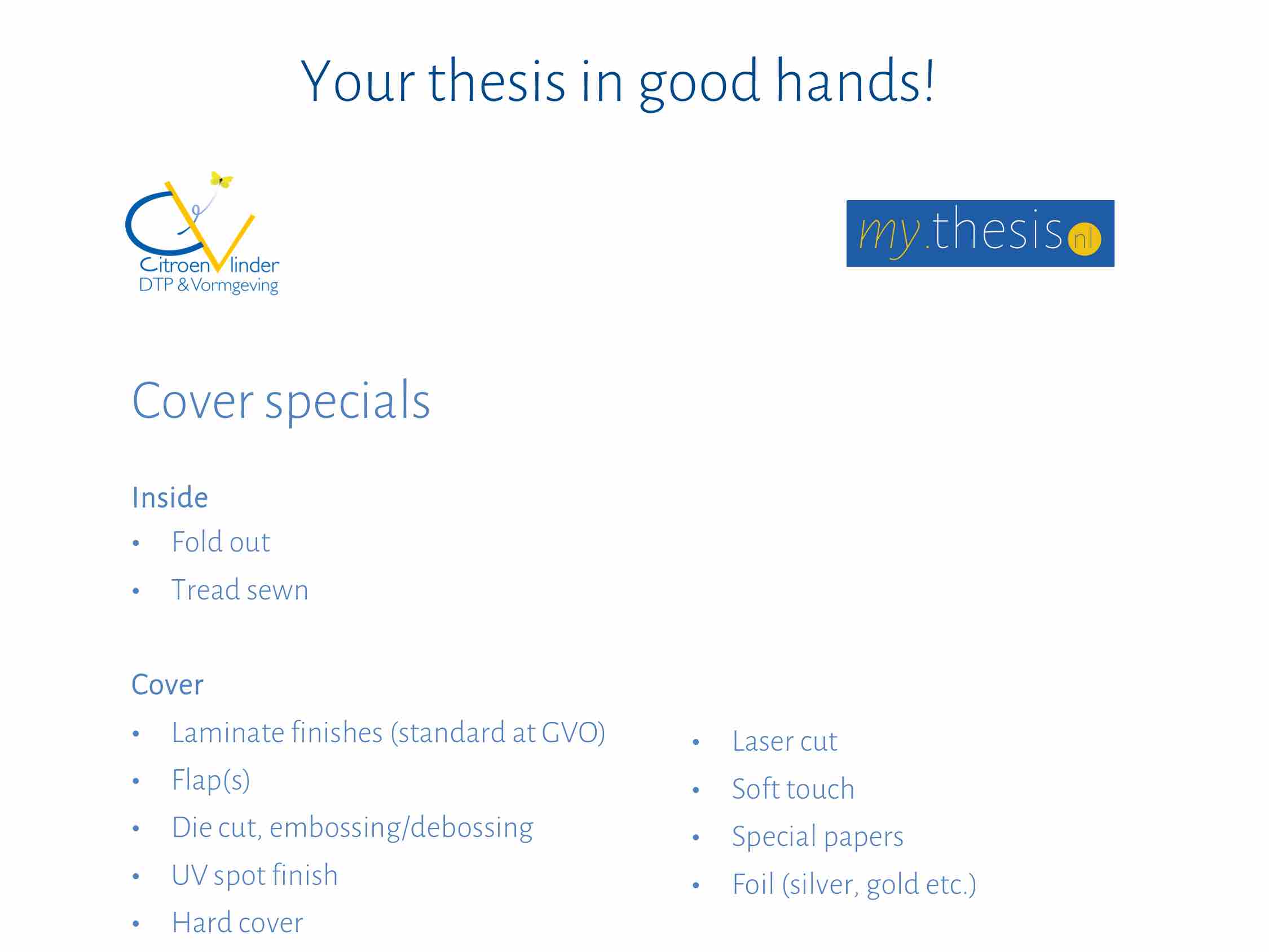 Your thesis in good hands!

CitroenVlinder
DTP & Vormgeving

my.thesis nl

Cover specials

Inside
• Fold out
• Tread sewn

Cover
• Laminate finishes (standard at GVO)
• Flap(s)
• Die cut, embossing/debossing
• UV spot finish
• Hard cover

• Laser cut
• Soft touch
• Special papers
• Foil (silver, gold etc.)